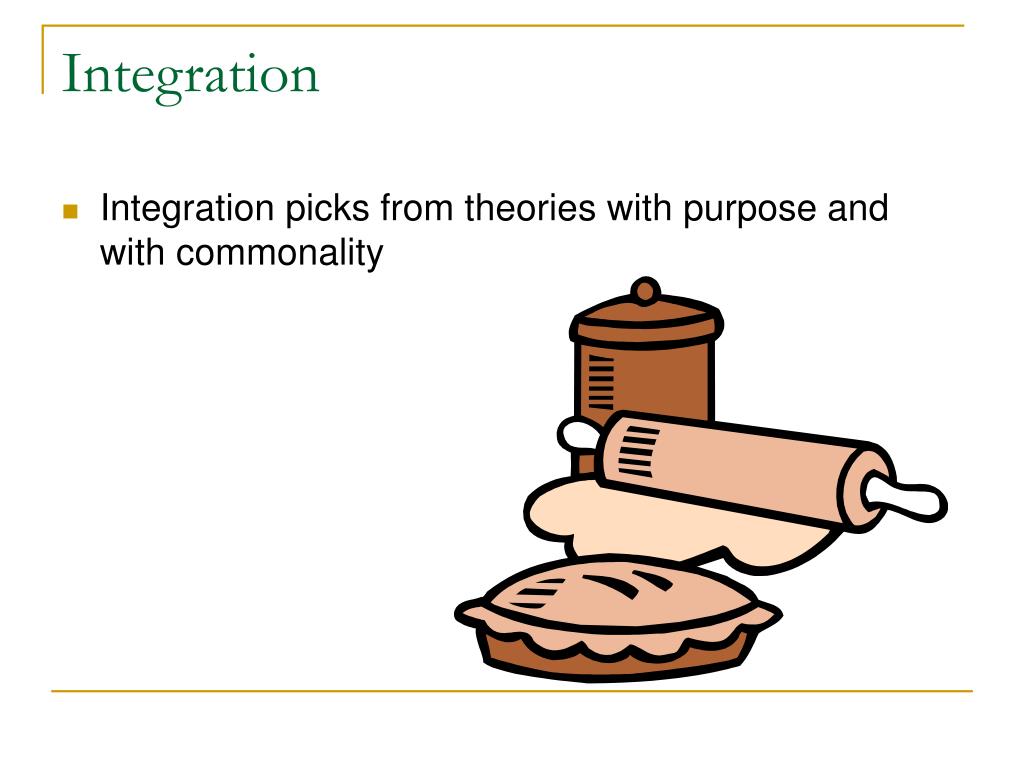 Integration

Integration picks from theories with purpose and with commonality